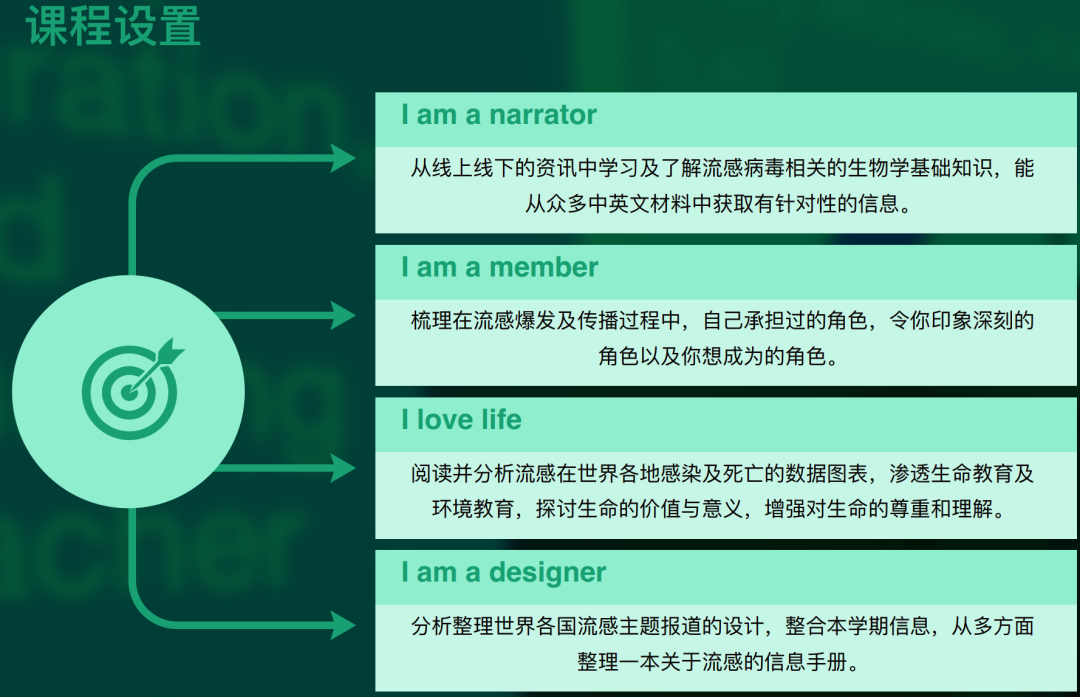 课程设置

I am a narrator

从线上线下的资讯中学习及了解流感病毒相关的生物学基础知识，能从众多中英文材料中获取有针对性的信息。

I am a member

梳理在流感爆发及传播过程中，自己承担过的角色，令你印象深刻的角色以及你想成为的角色。

I love life

阅读并分析流感在世界各地感染及死亡的数据图表，渗透生命教育及环境教育，探讨生命的价值与意义，增强对生命的尊重和理解。

I am a designer

分析整理世界各国流感主题报道的设计，整合本学期信息，从多方面整理一本关于流感的信息手册。